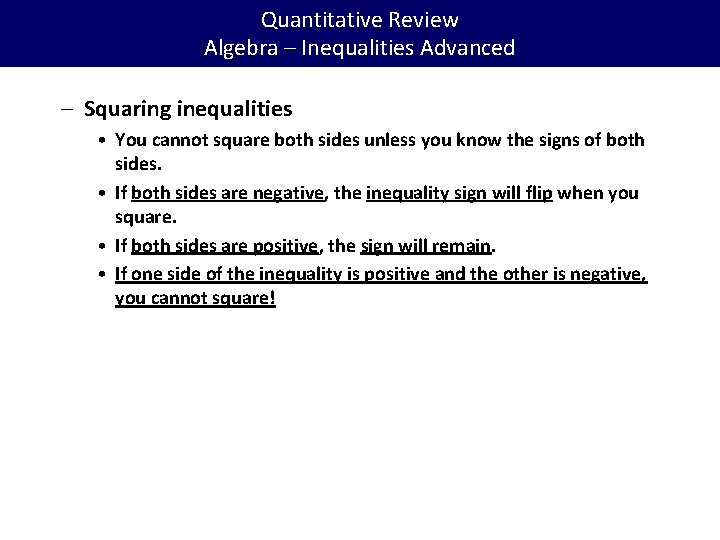 Quantitative Review
Algebra – Inequalities Advanced

– Squaring inequalities

• You cannot square both sides unless you know the signs of both sides.

• If both sides are negative, the inequality sign will flip when you square.

• If both sides are positive, the sign will remain.

• If one side of the inequality is positive and the other is negative, you cannot square!